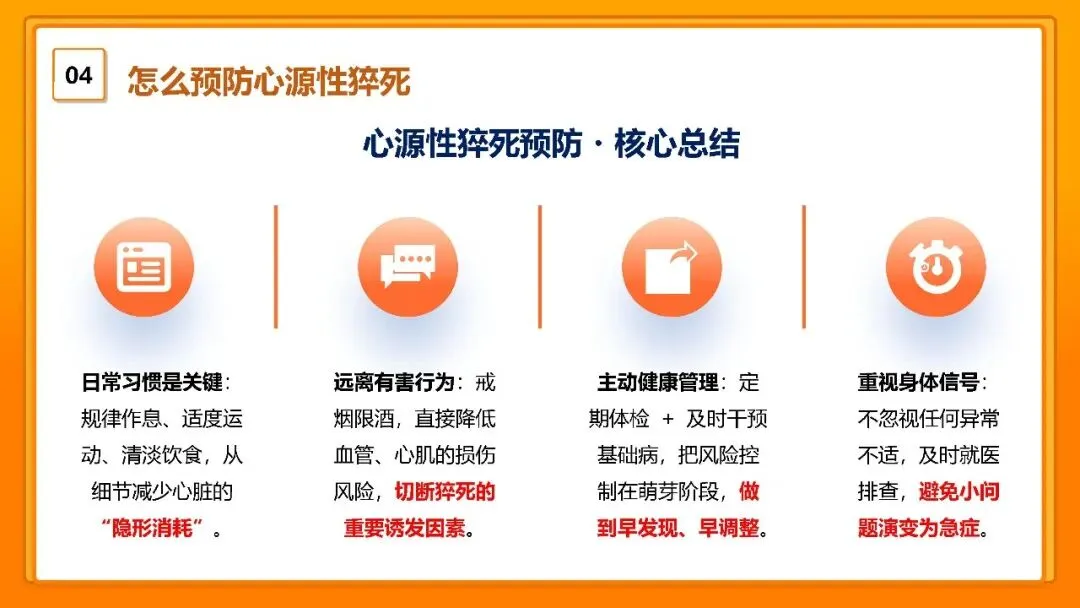 04 怎么预防心源性猝死

心源性猝死预防 · 核心总结

日常习惯是关键：规律作息、适度运动、清淡饮食，从细节减少心脏的“隐形消耗”。

远离有害行为：戒烟限酒，直接降低血管、心肌的损伤风险，切断猝死的重要诱发因素。

主动健康管理：定期体检 + 及时干预基础病，把风险控制在萌芽阶段，做到早发现、早调整。

重视身体信号：不忽视任何异常不适，及时就医排查，避免小问题演变为急症。